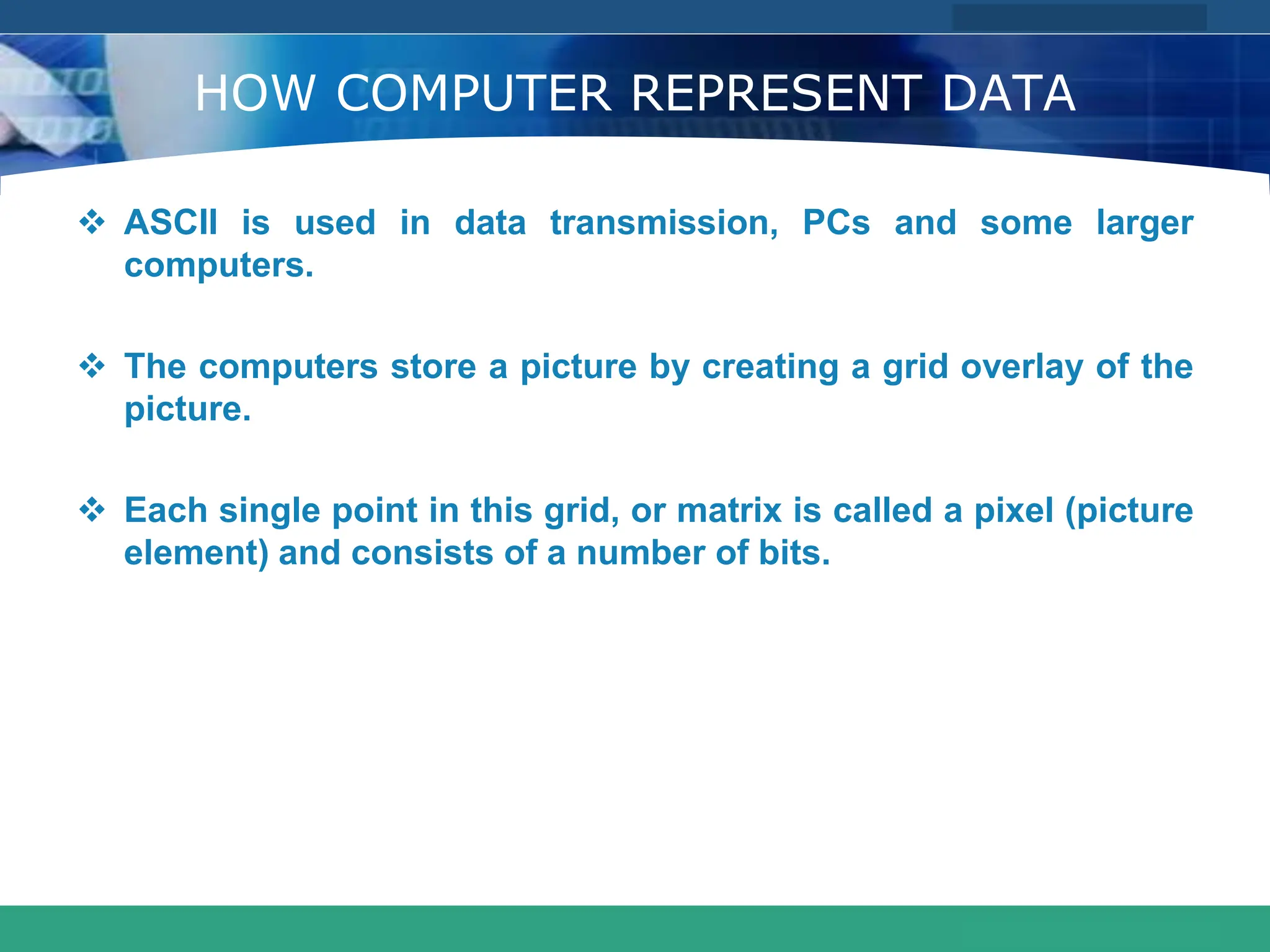 HOW COMPUTER REPRESENT DATA

❖ ASCII is used in data transmission, PCs and some larger computers.

❖ The computers store a picture by creating a grid overlay of the picture.

❖ Each single point in this grid, or matrix is called a pixel (picture element) and consists of a number of bits.